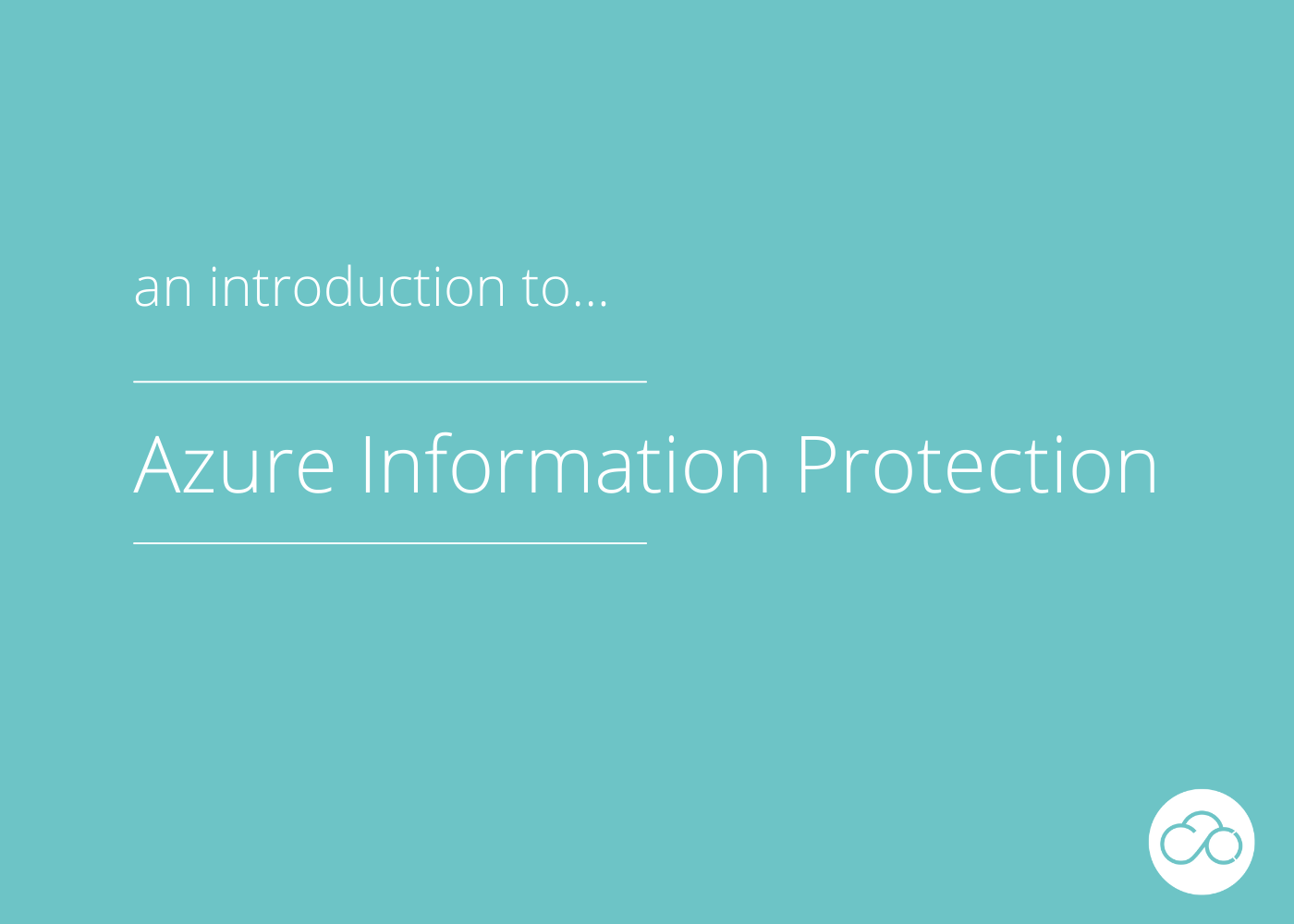 an introduction to...

Azure Information Protection